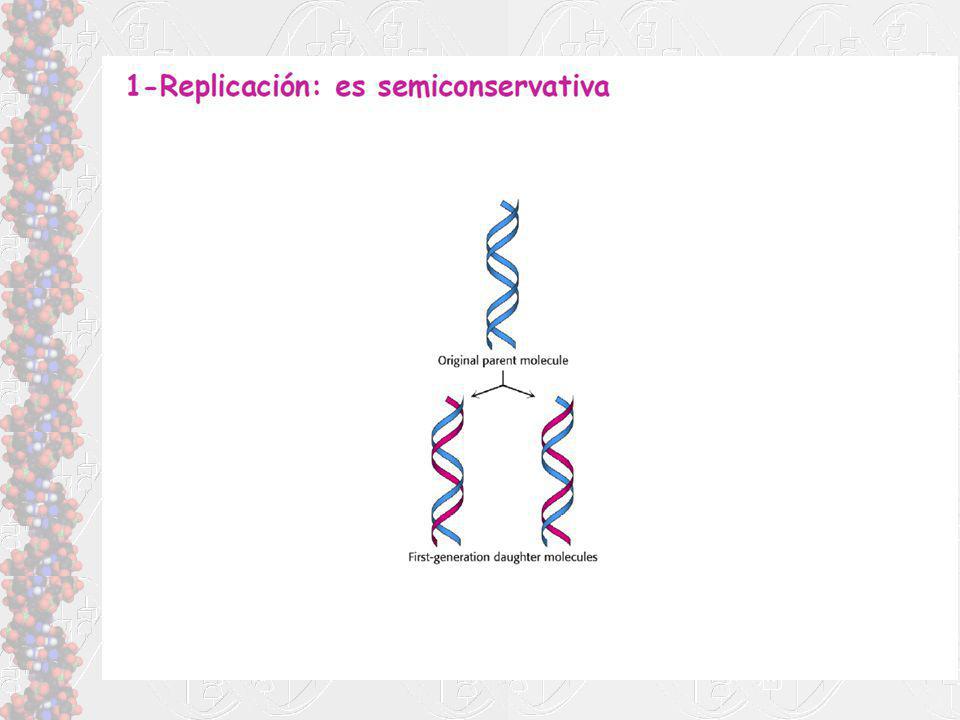 1-Replicación: es semiconservativa

Original parent molecule

First-generation daughter molecules